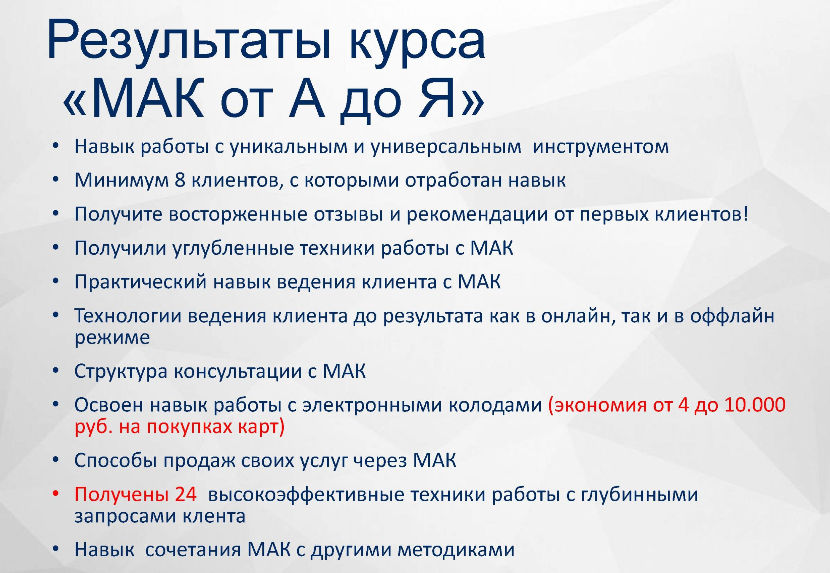 Результаты курса
«МАК от А до Я»

• Навык работы с уникальным и универсальным инструментом
• Минимум 8 клиентов, с которыми отработан навык
• Получите восторженные отзывы и рекомендации от первых клиентов!
• Получили углубленные техники работы с МАК
• Практический навык ведения клиента с МАК
• Технологии ведения клиента до результата как в онлайн, так и в оффлайн режиме
• Структура консультации с МАК
• Освоен навык работы с электронными колодами (экономия от 4 до 10.000 руб. на покупках карт)
• Способы продаж своих услуг через МАК
• Получены 24 высокоэффективные техники работы с глубинными запросами клента
• Навык сочетания МАК с другими методиками